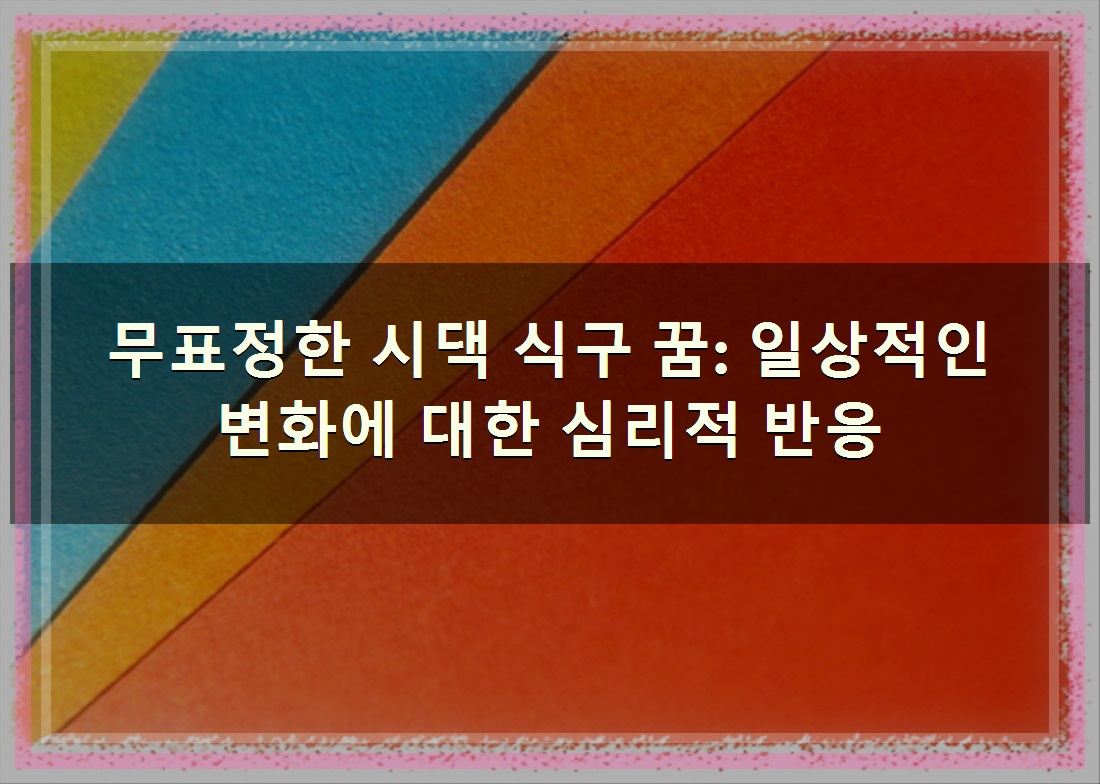 무표정한 시댁 식구 꿈: 일상적인 변화에 대한 심리적 반응